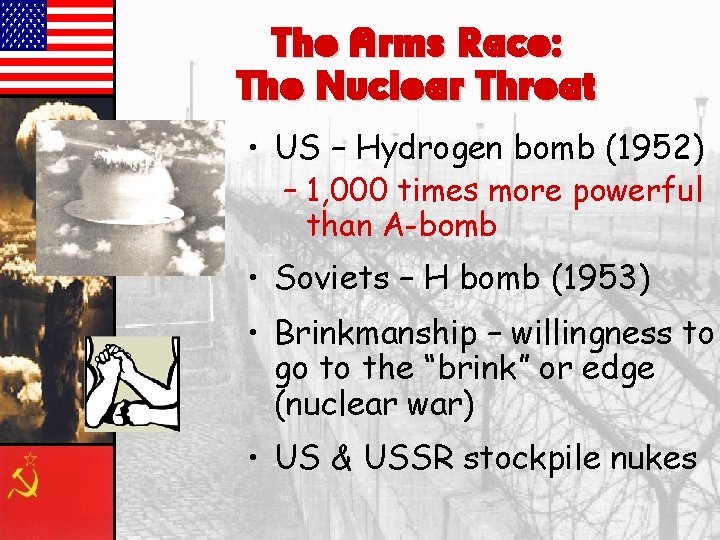 The Arms Race:
The Nuclear Threat

• US – Hydrogen bomb (1952)
– 1,000 times more powerful than A-bomb
• Soviets – H bomb (1953)
• Brinkmanship – willingness to go to the "brink" or edge (nuclear war)
• US & USSR stockpile nukes